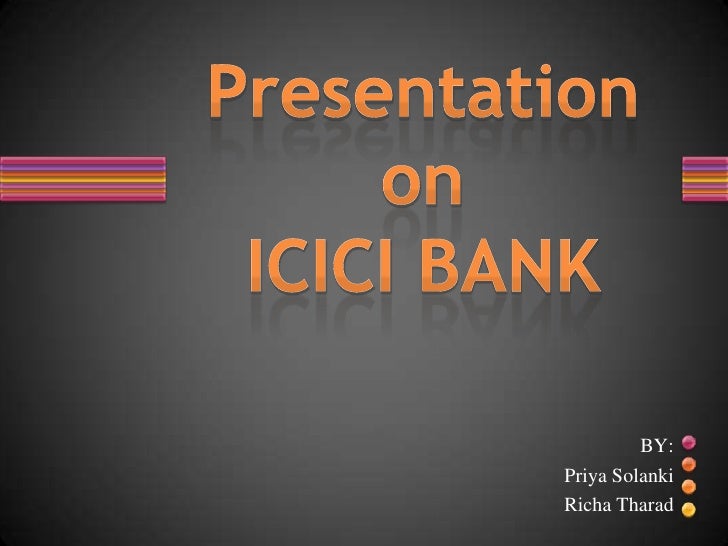 Presentation
on
ICICI BANK

BY:
Priya Solanki
Richa Tharad